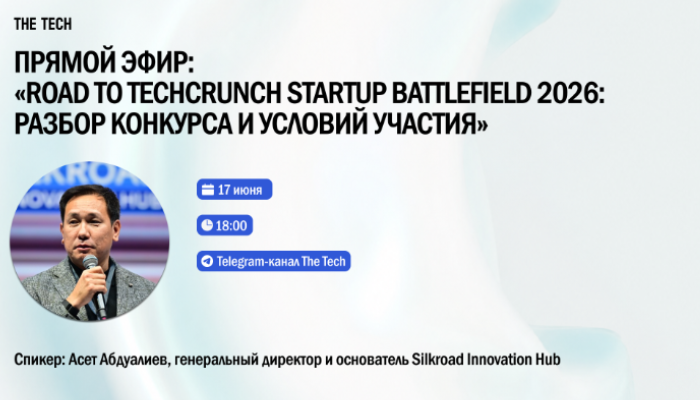 THE TECH

ПРЯМОЙ ЭФИР:
«ROAD TO TECHCRUNCH STARTUP BATTLEFIELD 2026: РАЗБОР КОНКУРСА И УСЛОВИЙ УЧАСТИЯ»

17 июня

18:00

Telegram-канал The Tech

Спикер: Асет Абдуалиев, генеральный директор и основатель Silkroad Innovation Hub